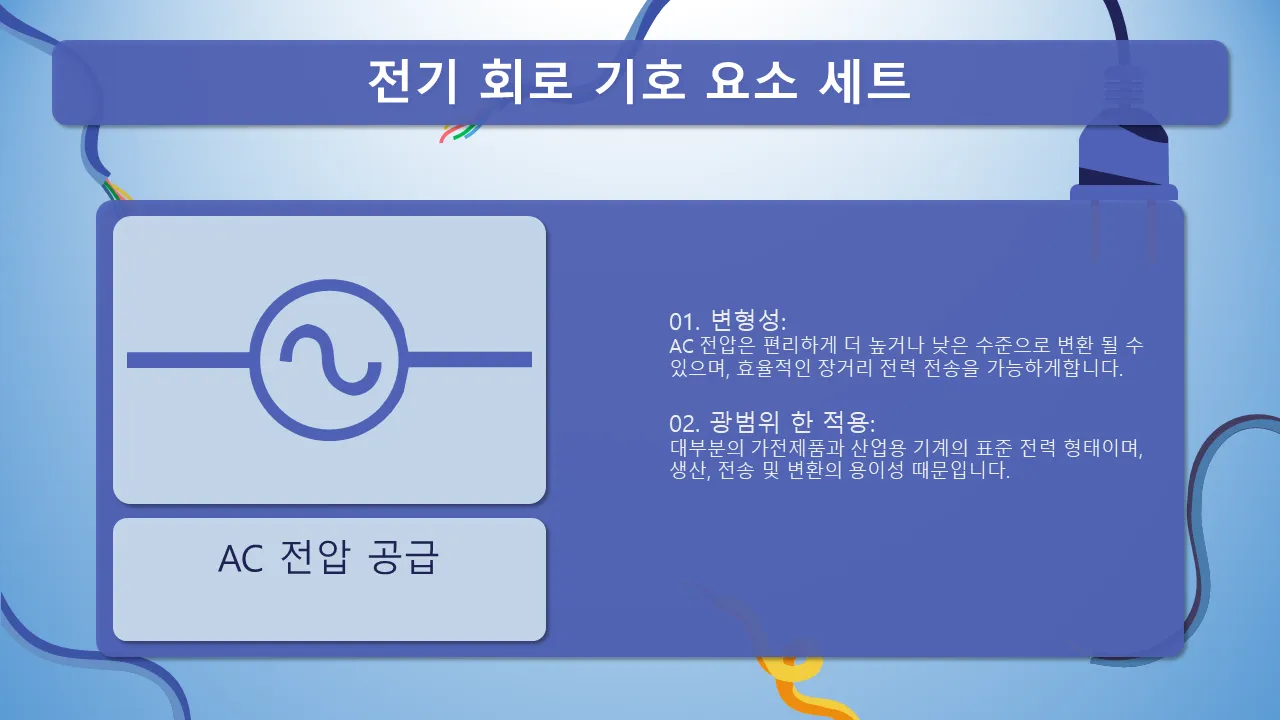 전기 회로 기호 요소 세트

AC 전압 공급

01. 변형성:
AC 전압은 편리하게 더 높거나 낮은 수준으로 변환 될 수 있으며, 효율적인 장거리 전력 전송을 가능하게합니다.

02. 광범위 한 적용:
대부분의 가전제품과 산업용 기계의 표준 전력 형태이며, 생산, 전송 및 변환의 용이성 때문입니다.